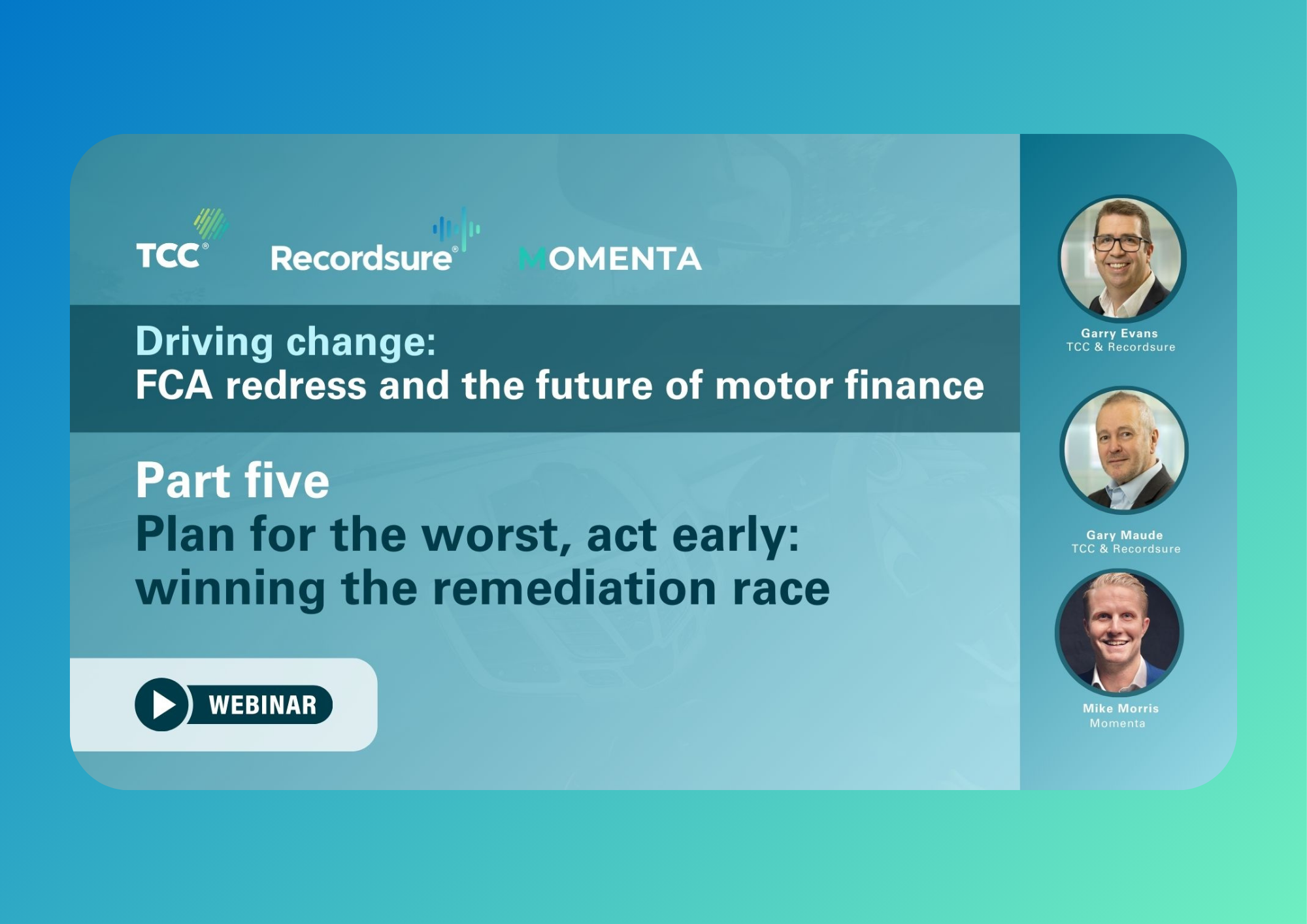 TCC®

Recordsure®

MOMENTA

Driving change:
FCA redress and the future of motor finance

Part five
Plan for the worst, act early: winning the remediation race

WEBINAR

Garry Evans
TCC & Recordsure

Gary Maude
TCC & Recordsure

Mike Morris
Momenta